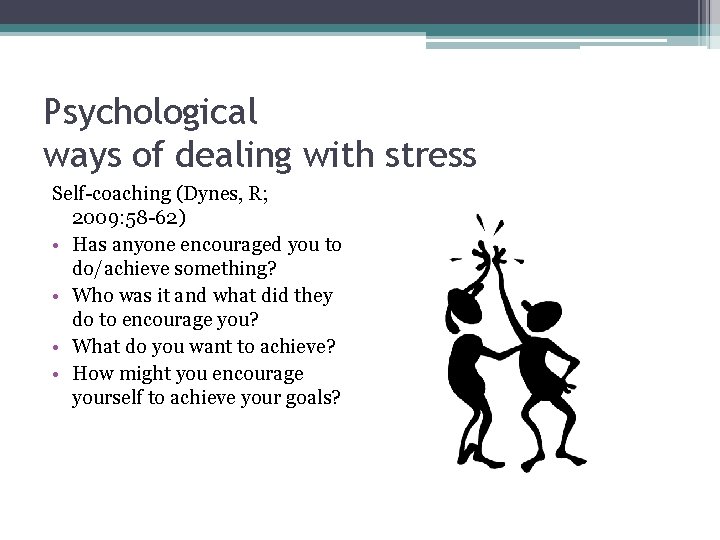 Psychological
ways of dealing with stress

Self-coaching (Dynes, R; 2009:58-62)

• Has anyone encouraged you to do/achieve something?
• Who was it and what did they do to encourage you?
• What do you want to achieve?
• How might you encourage yourself to achieve your goals?